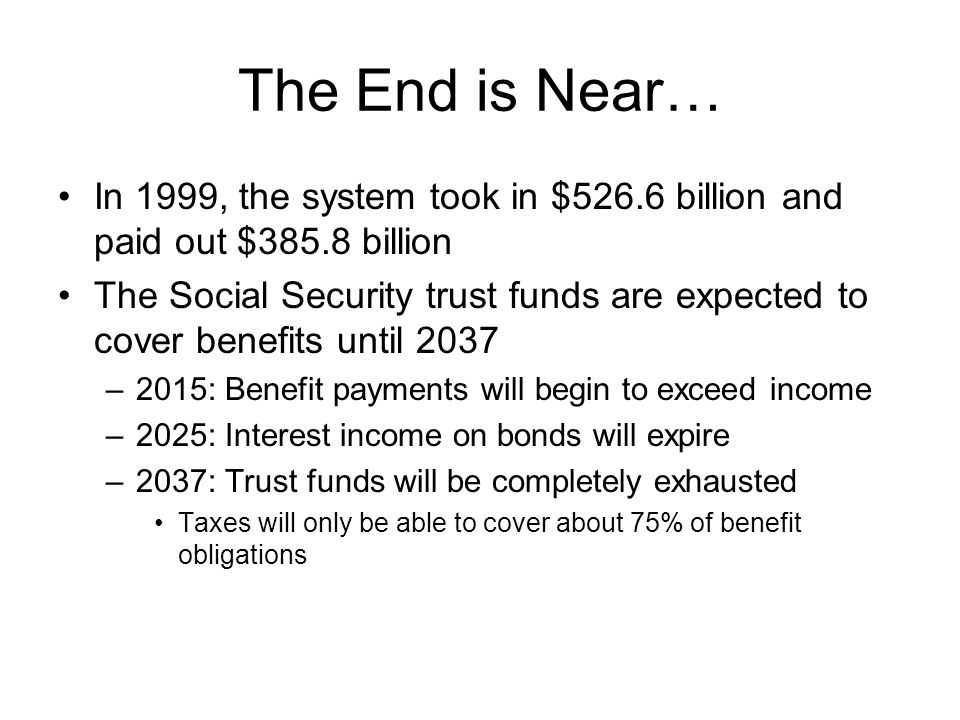 The End is Near…

• In 1999, the system took in \$526.6 billion and paid out \$385.8 billion

• The Social Security trust funds are expected to cover benefits until 2037

– 2015: Benefit payments will begin to exceed income

– 2025: Interest income on bonds will expire

– 2037: Trust funds will be completely exhausted

• Taxes will only be able to cover about 75% of benefit obligations